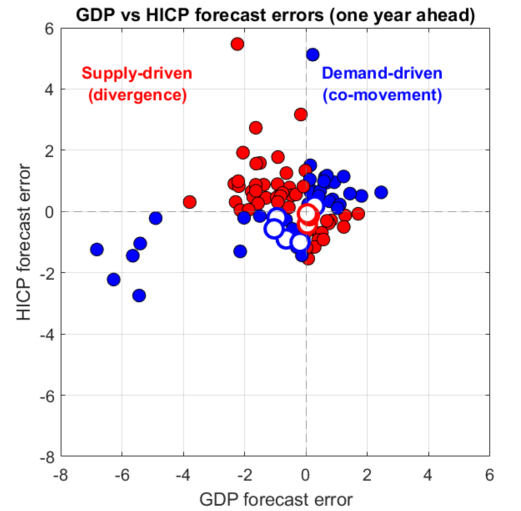 GDP vs HICP forecast errors (one year ahead)

Supply-driven (divergence)

Demand-driven (co-movement)

HICP forecast error

6
4
2
0
-2
-4
-6
-8

-8 -6 -4 -2 0 2 4 6

GDP forecast error